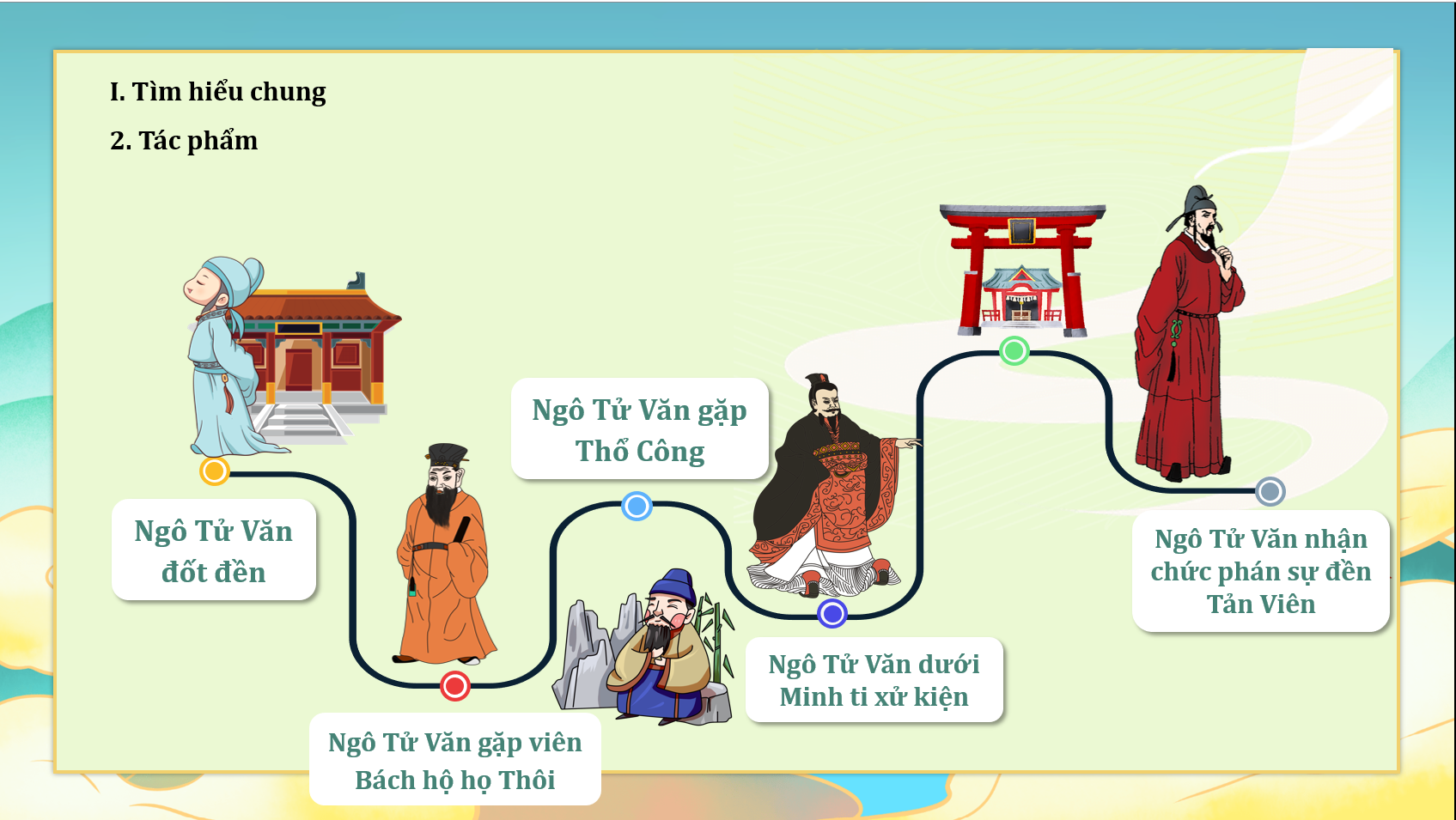 I. Tìm hiểu chung

2. Tác phẩm

Ngô Tử Văn đốt đền

Ngô Tử Văn gặp viên Bách hộ họ Thôi

Ngô Tử Văn gặp Thổ Công

Ngô Tử Văn dưới Minh ti xử kiện

Ngô Tử Văn nhận chức phán sự đền Tản Viên